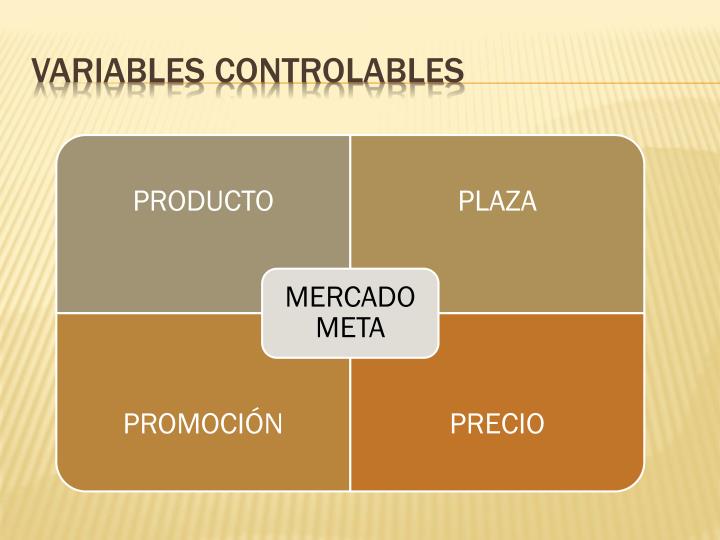 VARIABLES CONTROLABLES

PRODUCTO

PLAZA

MERCADO META

PROMOCIÓN

PRECIO